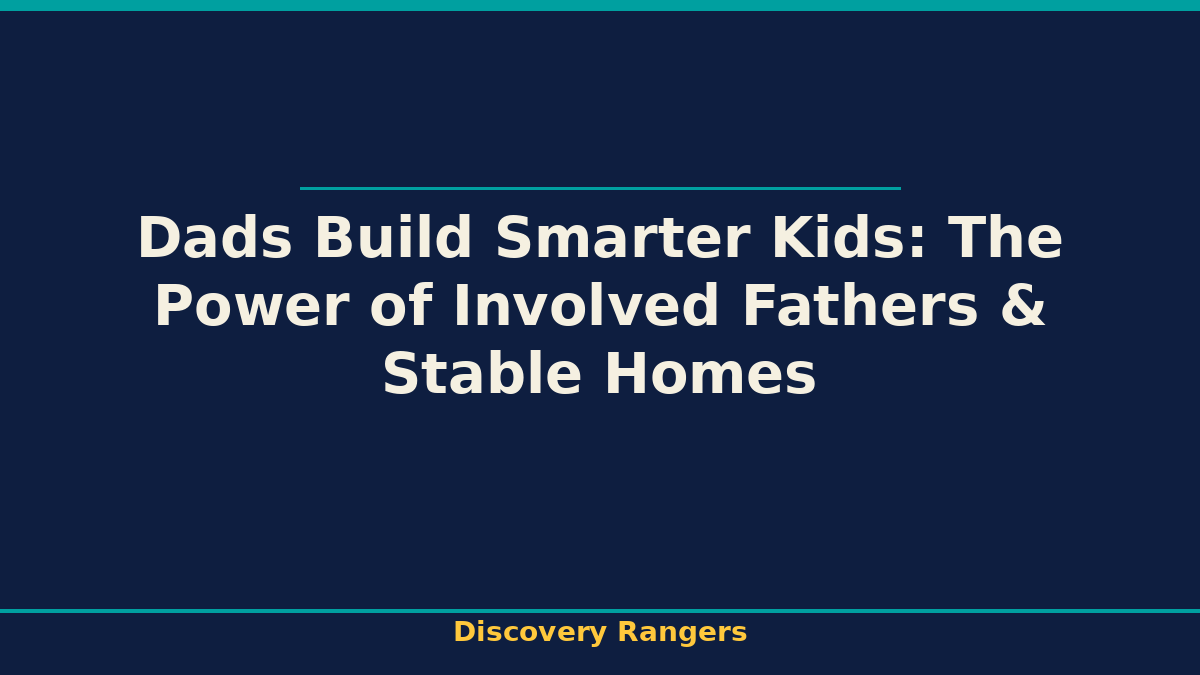 Dads Build Smarter Kids: The Power of Involved Fathers & Stable Homes

Discovery Rangers